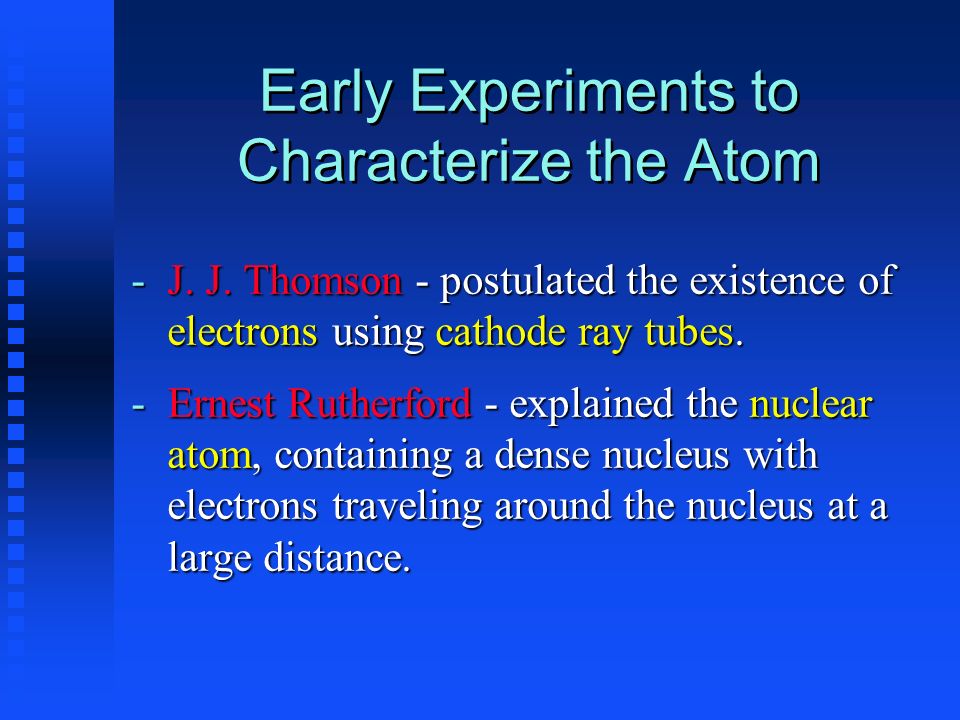 Early Experiments to Characterize the Atom

- J. J. Thomson - postulated the existence of electrons using cathode ray tubes.

- Ernest Rutherford - explained the nuclear atom, containing a dense nucleus with electrons traveling around the nucleus at a large distance.